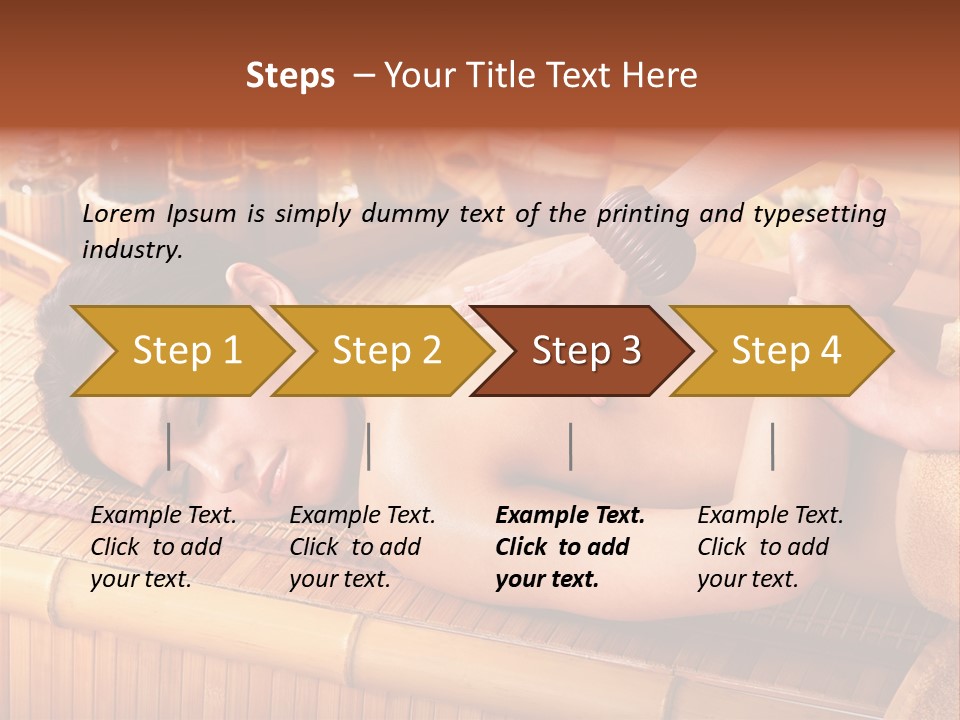 Steps – Your Title Text Here

Lorem Ipsum is simply dummy text of the printing and typesetting industry.

Step 1

Step 2

Step 3

Step 4

Example Text. Click to add your text.

Example Text. Click to add your text.

Example Text. Click to add your text.

Example Text. Click to add your text.